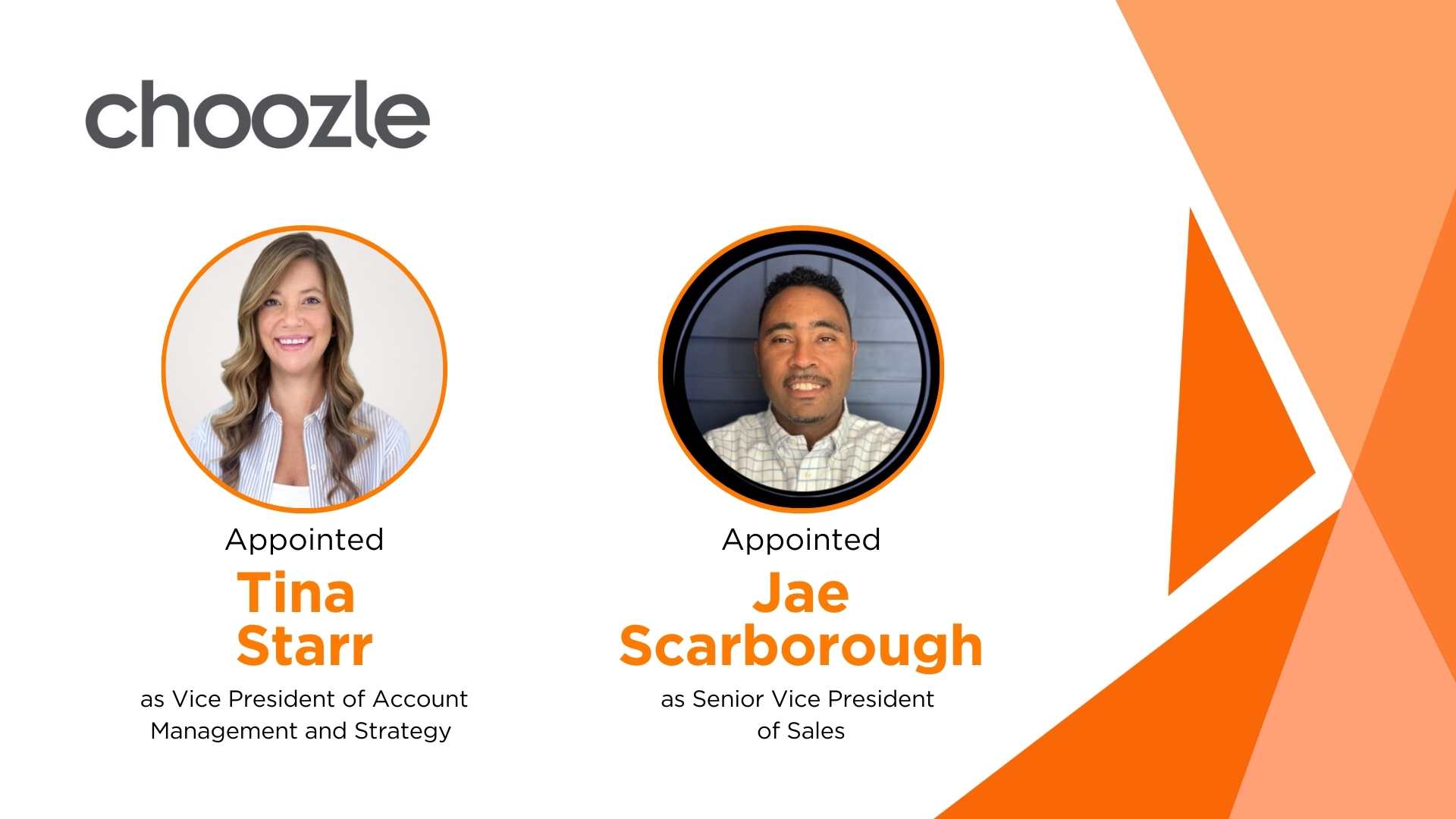 choozle

Appointed
Tina Starr
as Vice President of Account Management and Strategy

Appointed
Jae Scarborough
as Senior Vice President of Sales